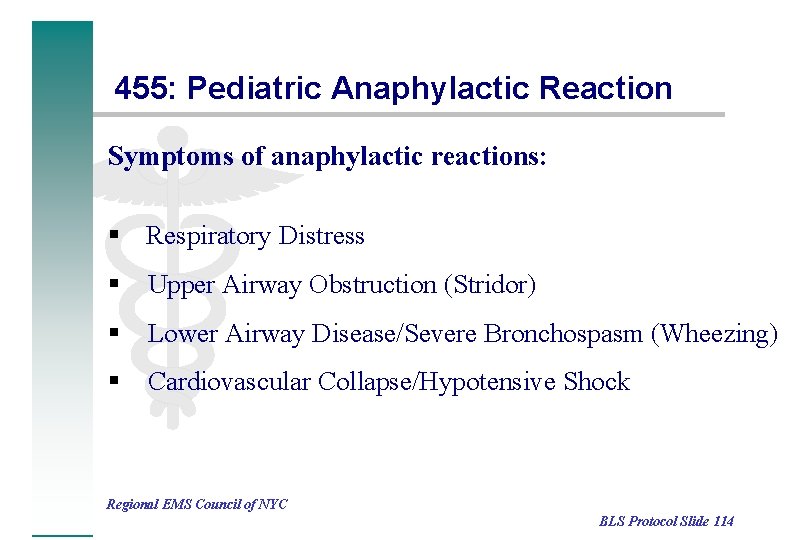 455: Pediatric Anaphylactic Reaction

Symptoms of anaphylactic reactions:

▪ Respiratory Distress
▪ Upper Airway Obstruction (Stridor)
▪ Lower Airway Disease/Severe Bronchospasm (Wheezing)
▪ Cardiovascular Collapse/Hypotensive Shock

Regional EMS Council of NYC

BLS Protocol Slide 114